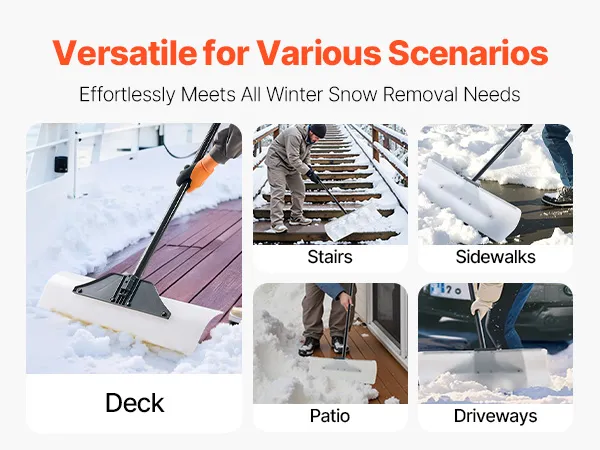 Versatile for Various Scenarios

Effortlessly Meets All Winter Snow Removal Needs

Deck

Stairs

Sidewalks

Patio

Driveways